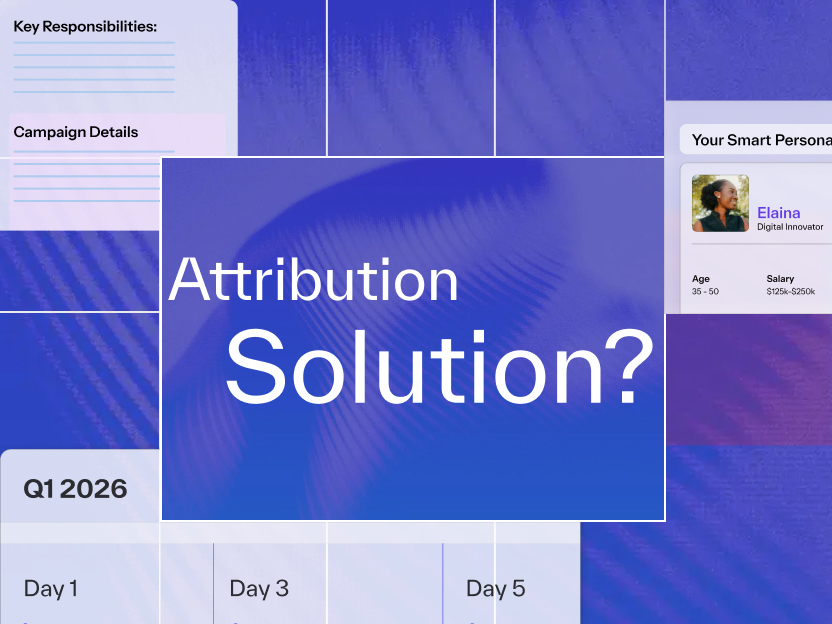 Key Responsibilities:

Campaign Details

Your Smart Persona

Elaina
Digital Innovator

Age
35 - 50

Salary
$125k-$250k

Attribution
Solution?

Q1 2026

Day 1

Day 3

Day 5